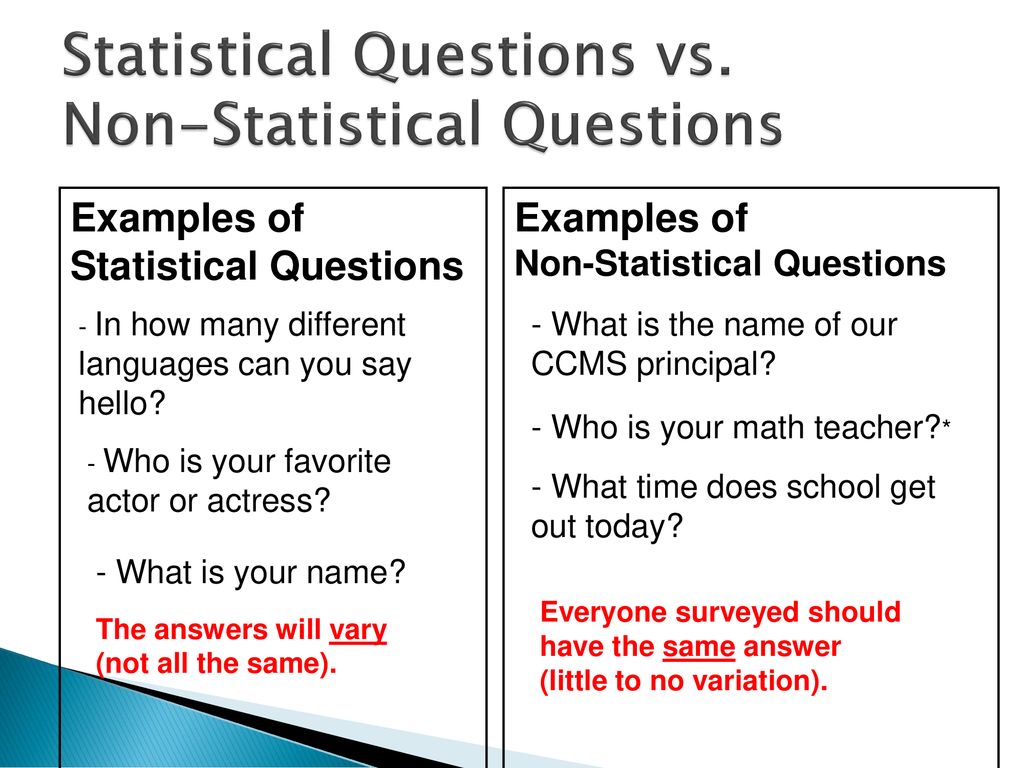 Statistical Questions vs. Non-Statistical Questions

Examples of Statistical Questions

- In how many different languages can you say hello?

- Who is your favorite actor or actress?

- What is your name?

The answers will vary (not all the same).

Examples of Non-Statistical Questions

- What is the name of our CCMS principal?

- Who is your math teacher?*

- What time does school get out today?

Everyone surveyed should have the same answer (little to no variation).